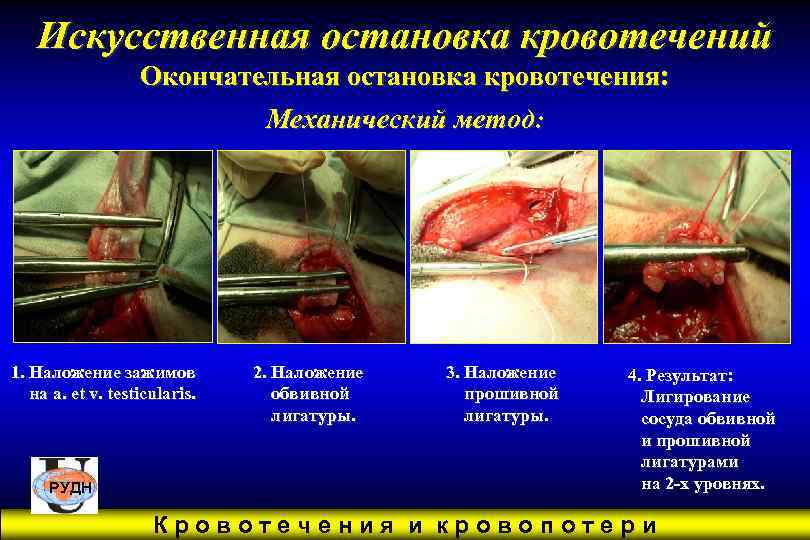 Искусственная остановка кровотечений

Окончательная остановка кровотечения:

Механический метод:

1. Наложение зажимов на a. et v. testicularis.

2. Наложение обвивной лигатуры.

3. Наложение прошивной лигатуры.

4. Результат: Лигирование сосуда обвивной и прошивной лигатурами на 2-х уровнях.

РУДН

Кровотечения и кровопотери